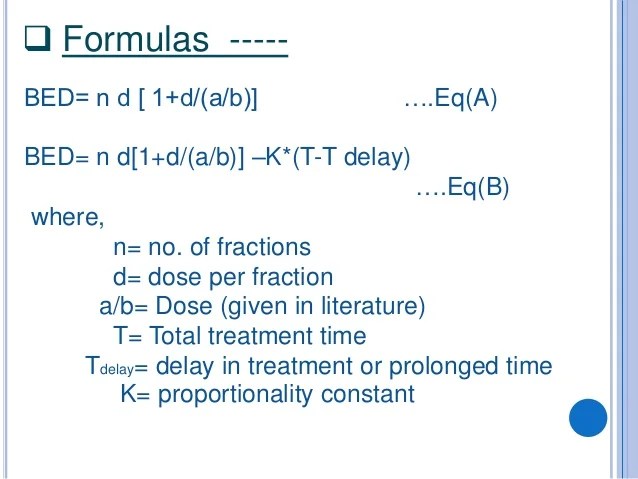 ❑ Formulas -----

BED= n d [ 1+d/(a/b)] ….Eq(A)

BED= n d[1+d/(a/b)] –K*(T-T delay) ….Eq(B)

where,

n= no. of fractions

d= dose per fraction

a/b= Dose (given in literature)

T= Total treatment time

$T_{delay}$= delay in treatment or prolonged time

K= proportionality constant